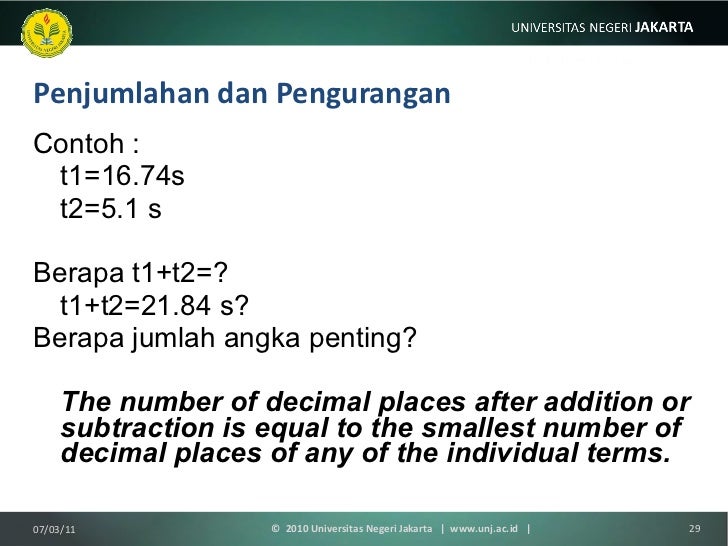 UNIVERSITAS NEGERI JAKARTA

Penjumlahan dan Pengurangan

Contoh :
t1=16.74s
t2=5.1 s

Berapa t1+t2=?
t1+t2=21.84 s?
Berapa jumlah angka penting?

The number of decimal places after addition or subtraction is equal to the smallest number of decimal places of any of the individual terms.

07/03/11

© 2010 Universitas Negeri Jakarta | www.unj.ac.id |

29